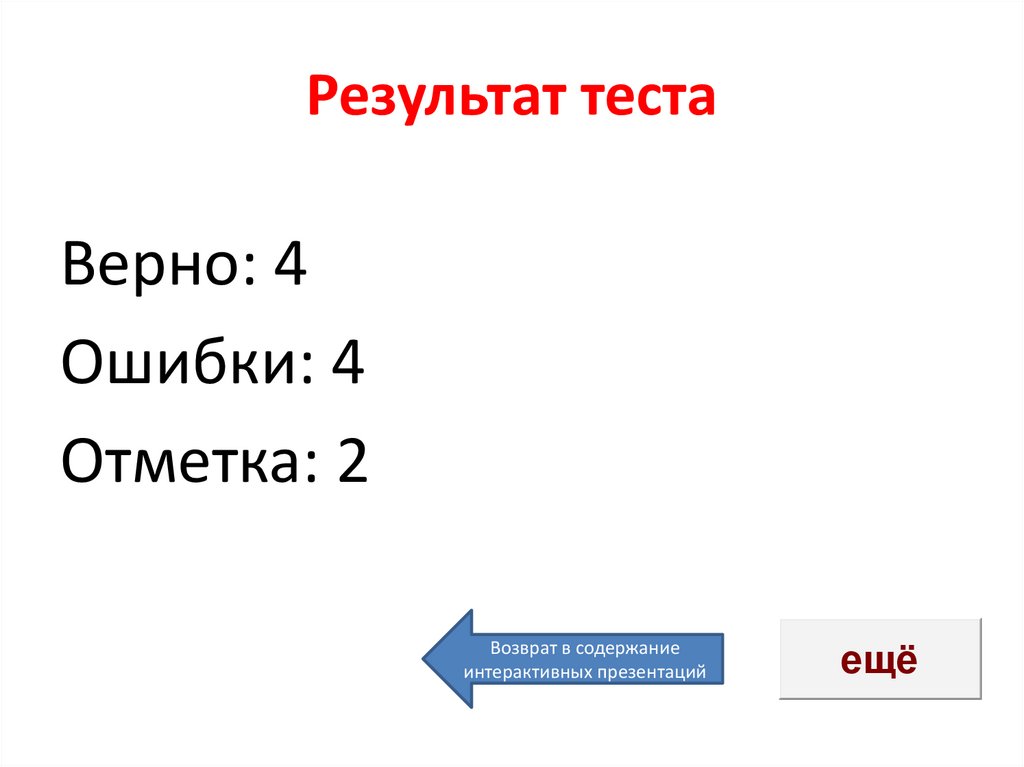 Результат теста

Верно: 4

Ошибки: 4

Отметка: 2

Возврат в содержание интерактивных презентаций

ещё